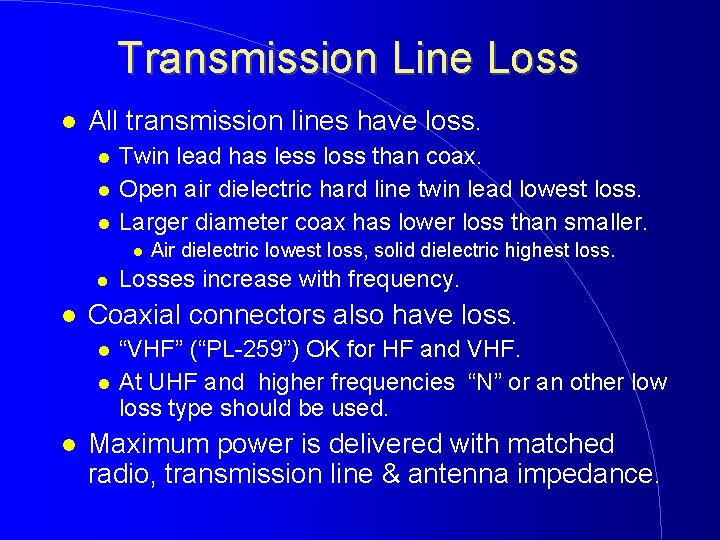 Transmission Line Loss

- All transmission lines have loss.
  - Twin lead has less loss than coax.
  - Open air dielectric hard line twin lead lowest loss.
  - Larger diameter coax has lower loss than smaller.
    - Air dielectric lowest loss, solid dielectric highest loss.
  - Losses increase with frequency.
- Coaxial connectors also have loss.
  - “VHF” (“PL-259”) OK for HF and VHF.
  - At UHF and higher frequencies “N” or an other low loss type should be used.
- Maximum power is delivered with matched radio, transmission line & antenna impedance.